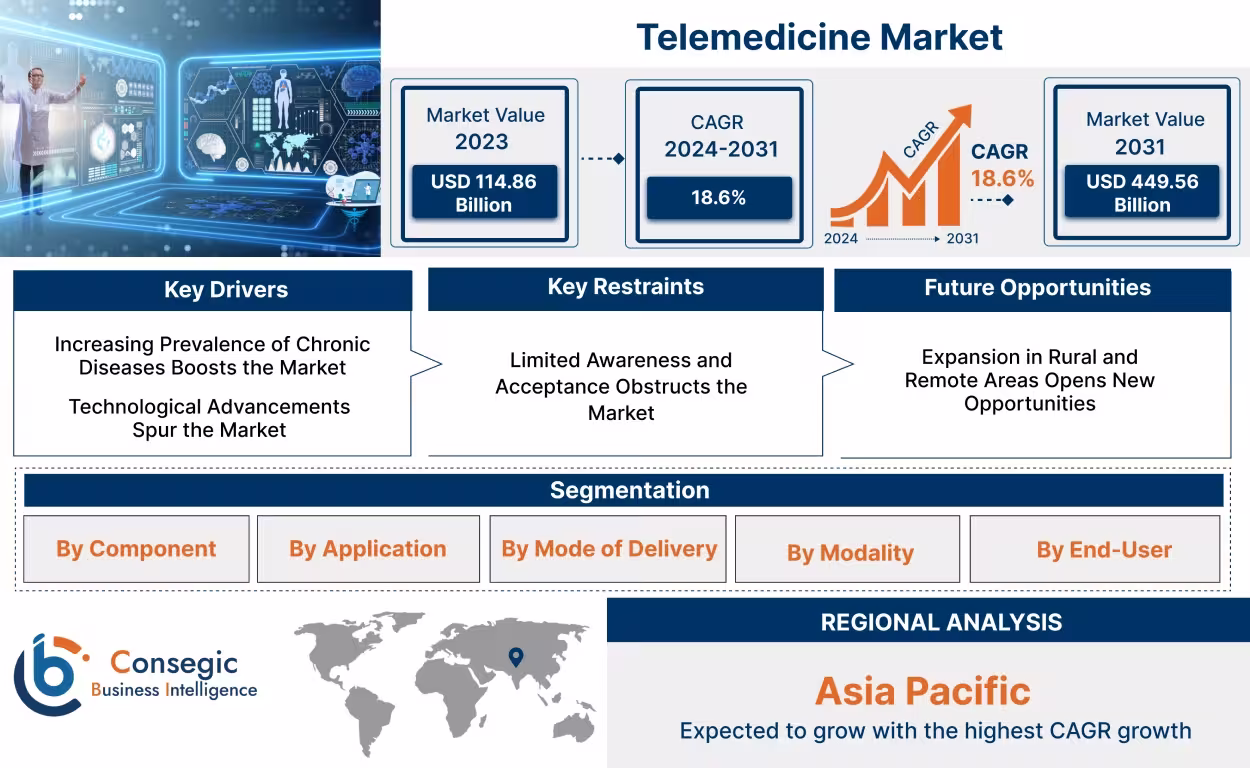 Telemedicine Market

Market Value 2023
USD 114.86 Billion

CAGR 2024-2031
18.6%

CAGR
CAGR 18.6%
2024 2031

Market Value 2031
USD 449.56 Billion

Key Drivers
Increasing Prevalence of Chronic Diseases Boosts the Market
Technological Advancements Spur the Market

Key Restraints
Limited Awareness and Acceptance Obstructs the Market

Future Opportunities
Expansion in Rural and Remote Areas Opens New Opportunities

Segmentation
By Component
By Application
By Mode of Delivery
By Modality
By End-User

Consegic Business Intelligence

REGIONAL ANALYSIS
Asia Pacific
Expected to grow with the highest CAGR growth